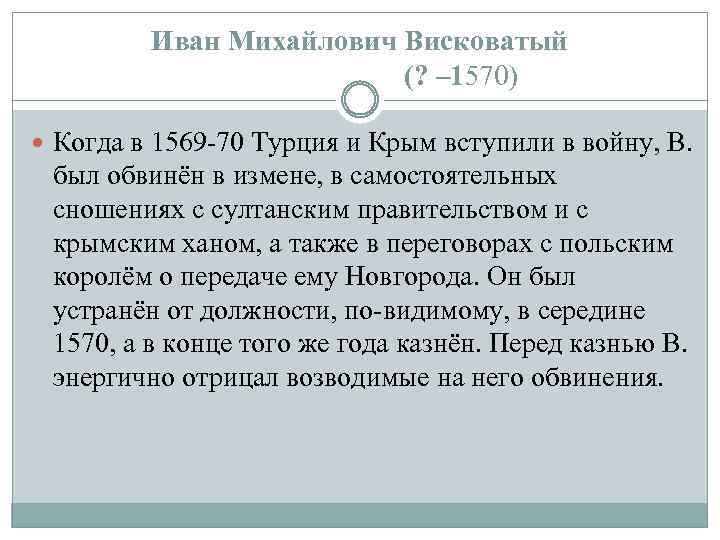 Иван Михайлович Висковатый
(? –1570)

Когда в 1569-70 Турция и Крым вступили в войну, В. был обвинён в измене, в самостоятельных сношениях с султанским правительством и с крымским ханом, а также в переговорах с польским королём о передаче ему Новгорода. Он был устранён от должности, по-видимому, в середине 1570, а в конце того же года казнён. Перед казнью В. энергично отрицал возводимые на него обвинения.